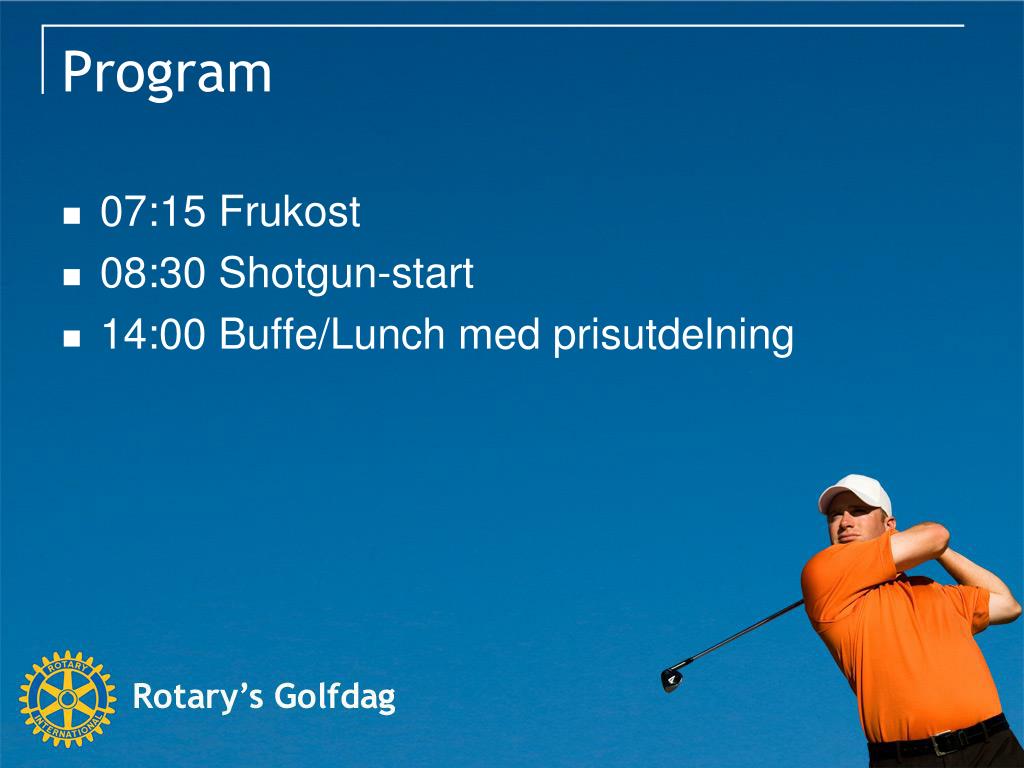 Program

- 07:15 Frukost
- 08:30 Shotgun-start
- 14:00 Buffe/Lunch med prisutdelning

ROTARY INTERNATIONAL

Rotary's Golfdag